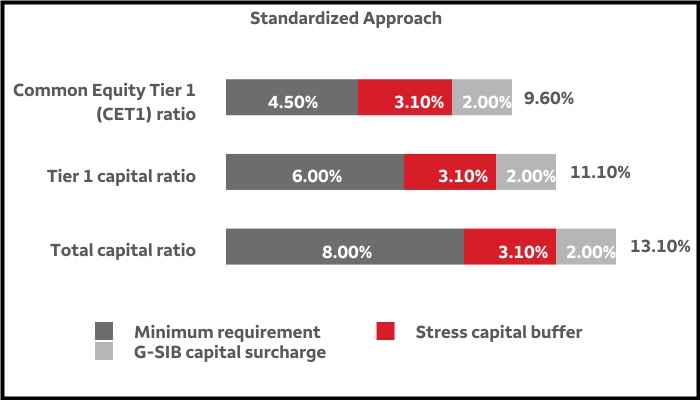 Standardized Approach

Common Equity Tier 1 (CET1) ratio 4.50% 3.10% 2.00% 9.60%

Tier 1 capital ratio 6.00% 3.10% 2.00% 11.10%

Total capital ratio 8.00% 3.10% 2.00% 13.10%

Minimum requirement
Stress capital buffer
G-SIB capital surcharge